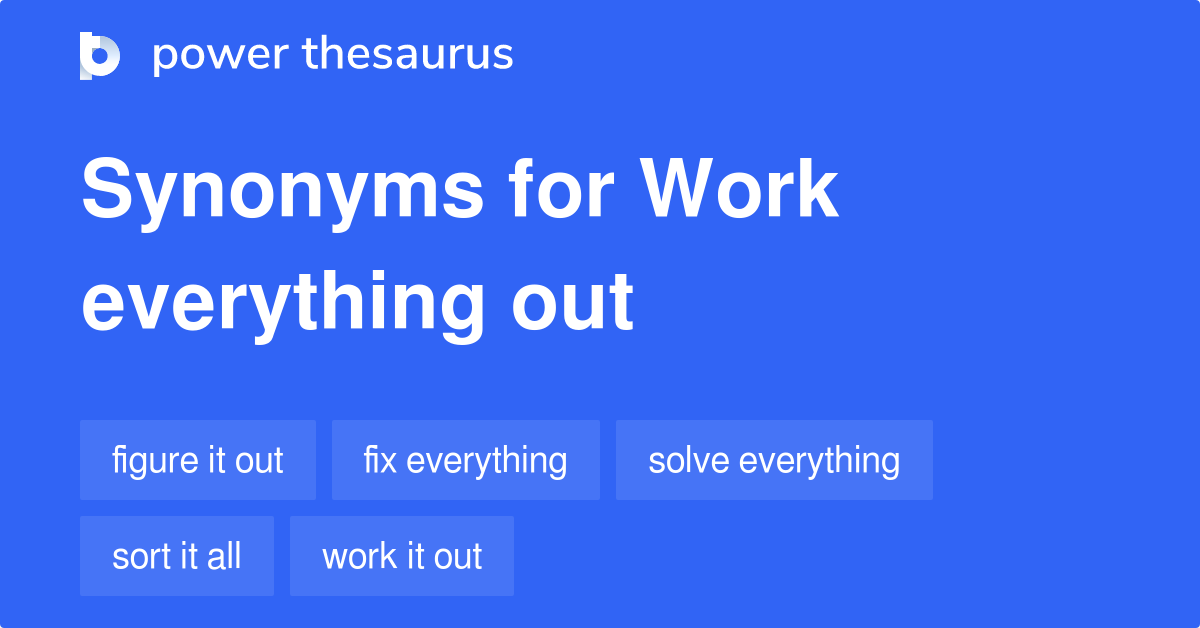 power thesaurus

Synonyms for Work everything out

figure it out
fix everything
solve everything
sort it all
work it out